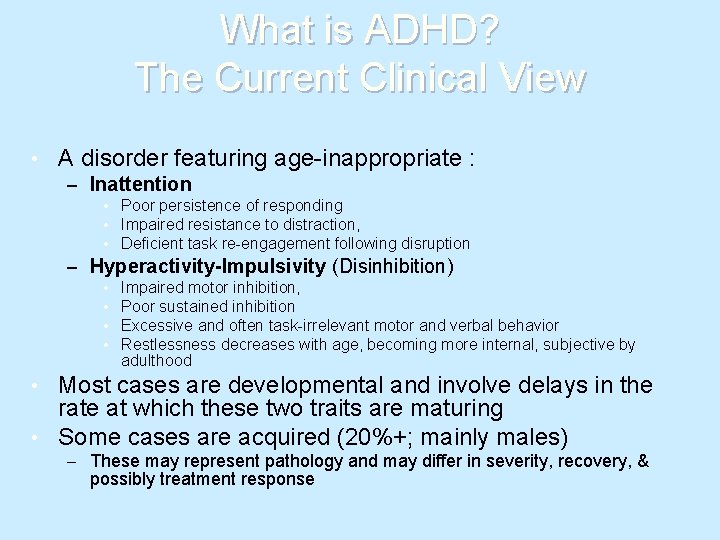 What is ADHD?
The Current Clinical View

• A disorder featuring age-inappropriate :
  – Inattention
    • Poor persistence of responding
    • Impaired resistance to distraction,
    • Deficient task re-engagement following disruption
  – Hyperactivity-Impulsivity (Disinhibition)
    • Impaired motor inhibition,
    • Poor sustained inhibition
    • Excessive and often task-irrelevant motor and verbal behavior
    • Restlessness decreases with age, becoming more internal, subjective by adulthood
• Most cases are developmental and involve delays in the rate at which these two traits are maturing
• Some cases are acquired (20%+; mainly males)
  – These may represent pathology and may differ in severity, recovery, & possibly treatment response